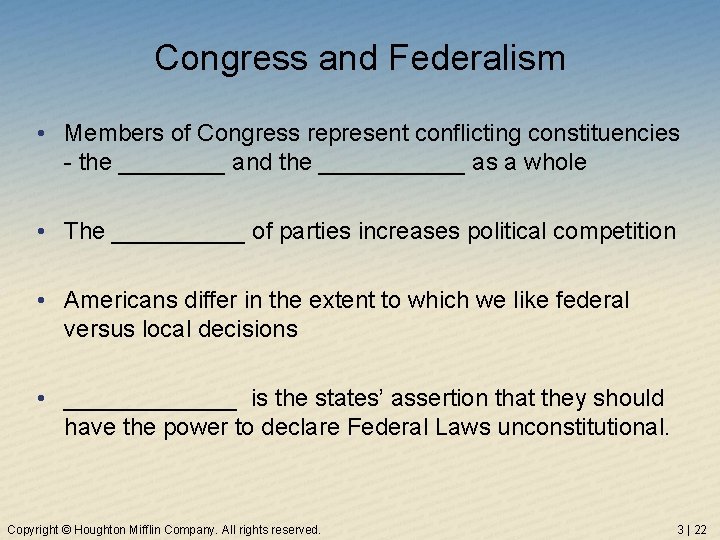 Congress and Federalism

• Members of Congress represent conflicting constituencies - the ________ and the ___________ as a whole

• The __________ of parties increases political competition

• Americans differ in the extent to which we like federal versus local decisions

• _____________ is the states' assertion that they should have the power to declare Federal Laws unconstitutional.

Copyright © Houghton Mifflin Company. All rights reserved.

3 | 22